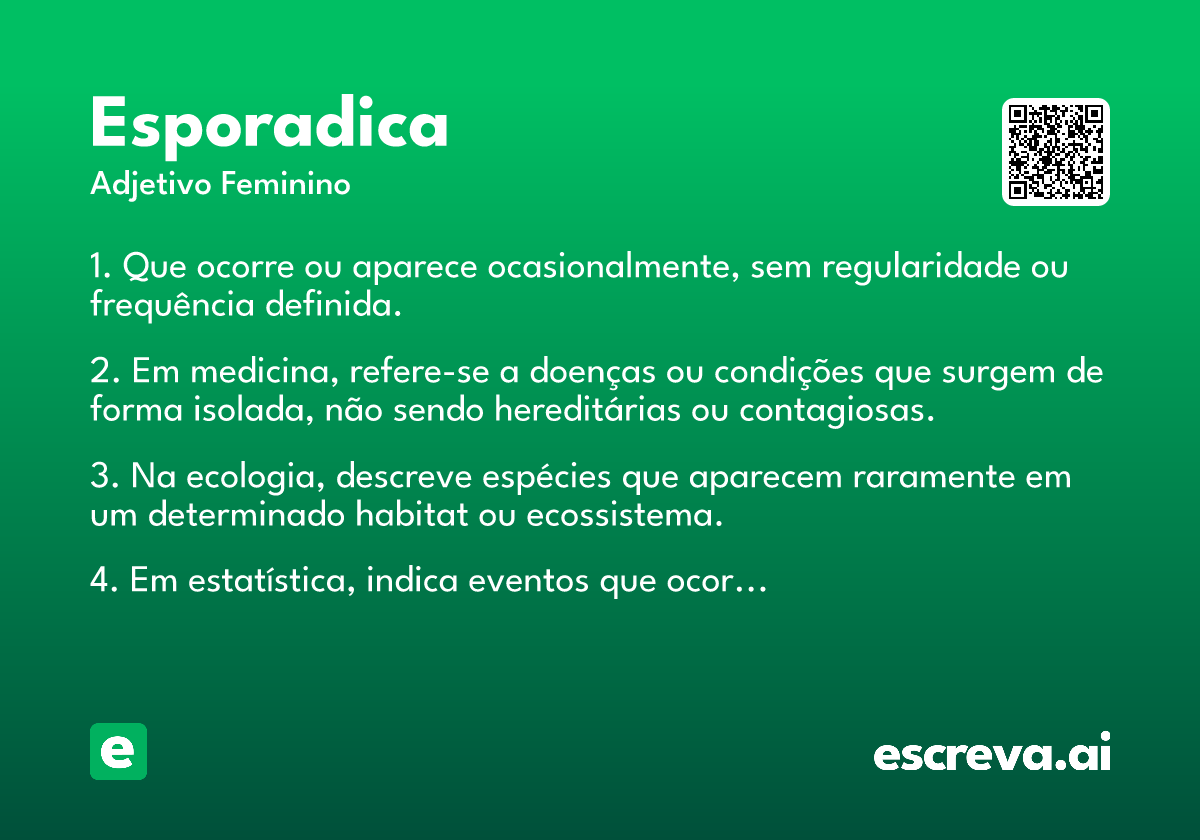 Esporadica
Adjetivo Feminino

1. Que ocorre ou aparece ocasionalmente, sem regularidade ou frequência definida.

2. Em medicina, refere-se a doenças ou condições que surgem de forma isolada, não sendo hereditárias ou contagiosas.

3. Na ecologia, descreve espécies que aparecem raramente em um determinado habitat ou ecossistema.

4. Em estatística, indica eventos que ocor…

e

escreva.ai